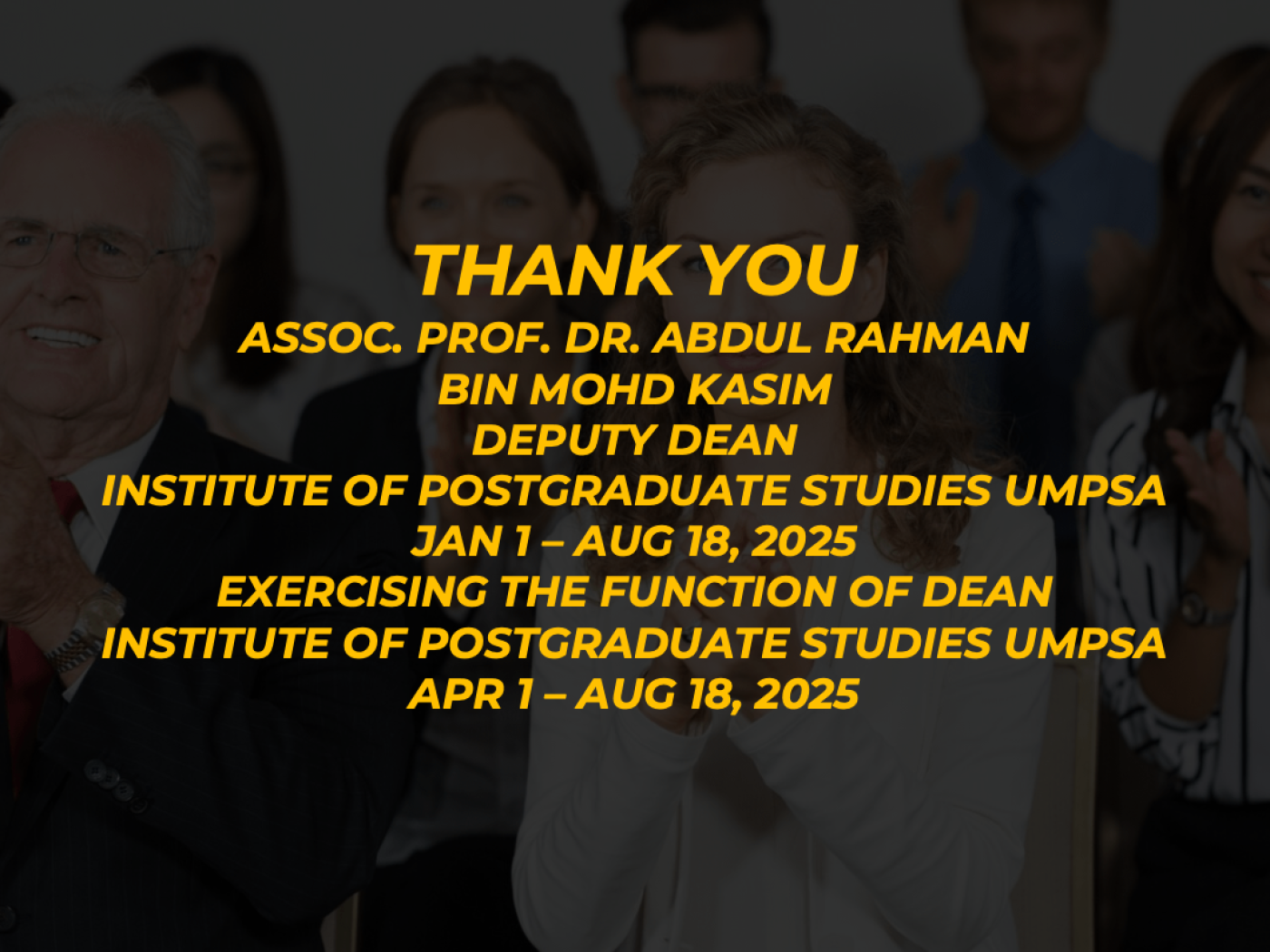 THANK YOU
ASSOC. PROF. DR. ABDUL RAHMAN BIN MOHD KASIM
DEPUTY DEAN
INSTITUTE OF POSTGRADUATE STUDIES UMPSA
JAN 1 – AUG 18, 2025
EXERCISING THE FUNCTION OF DEAN
INSTITUTE OF POSTGRADUATE STUDIES UMPSA
APR 1 – AUG 18, 2025